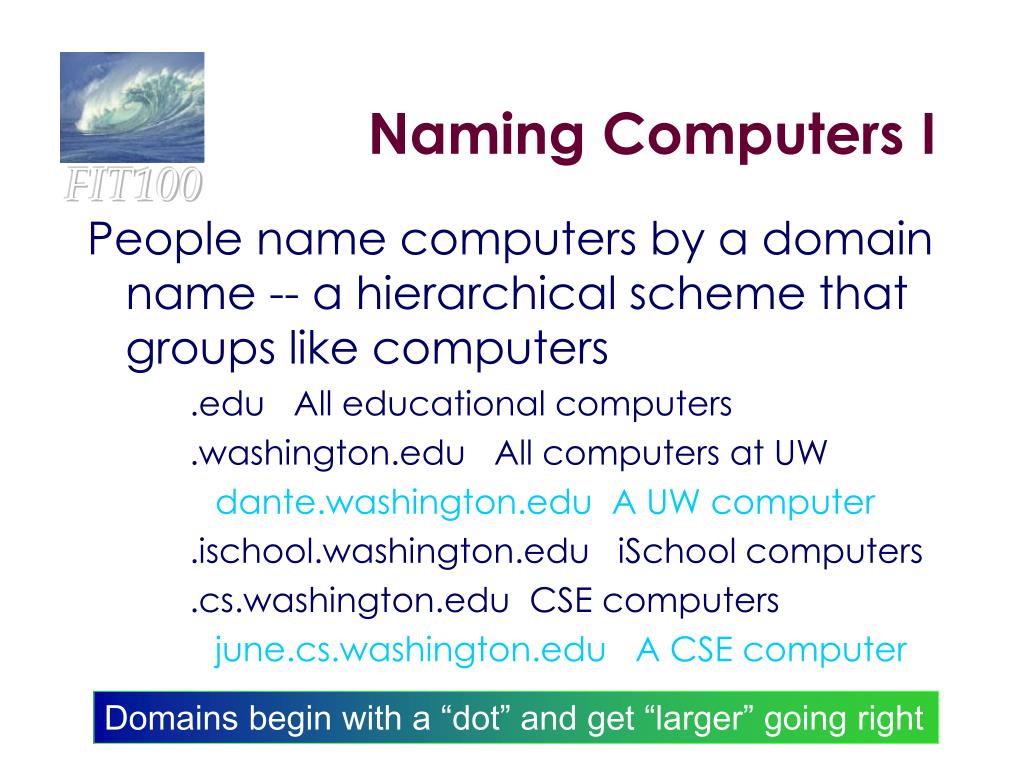 FIT100

Naming Computers I

People name computers by a domain name -- a hierarchical scheme that groups like computers

.edu All educational computers

.washington.edu All computers at UW

dante.washington.edu A UW computer

.ischool.washington.edu iSchool computers

.cs.washington.edu CSE computers

june.cs.washington.edu A CSE computer

Domains begin with a “dot” and get “larger” going right